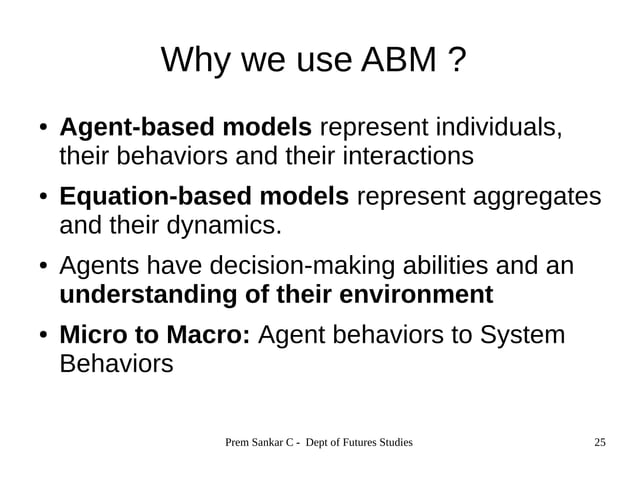 Why we use ABM ?

• Agent-based models represent individuals, their behaviors and their interactions

• Equation-based models represent aggregates and their dynamics.

• Agents have decision-making abilities and an understanding of their environment

• Micro to Macro: Agent behaviors to System Behaviors

Prem Sankar C - Dept of Futures Studies

25